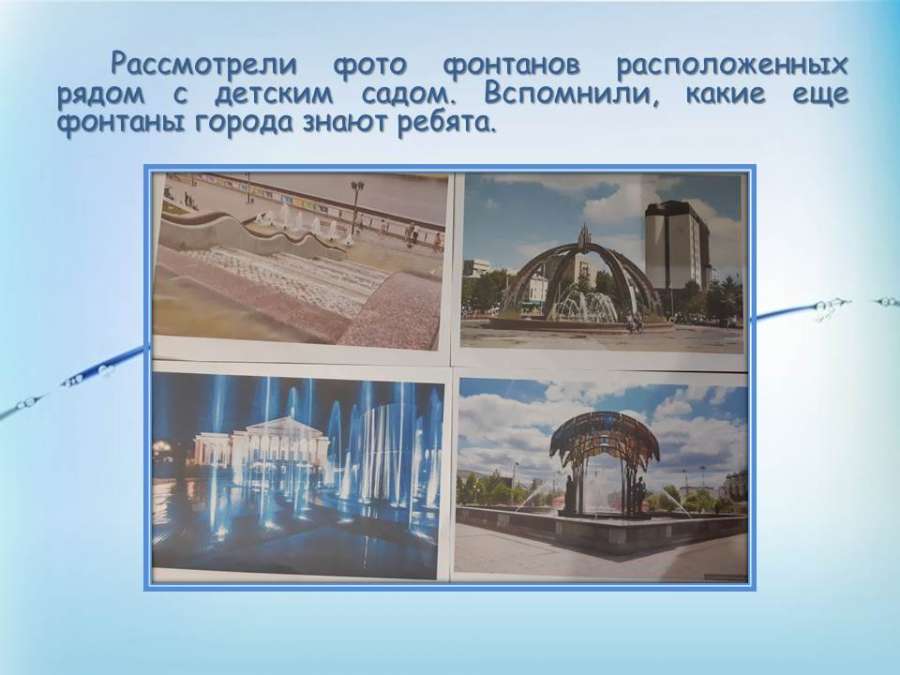 Рассмотрели фото фонтанов расположенных рядом с детским садом. Вспомнили, какие еще фонтаны города знают ребята.